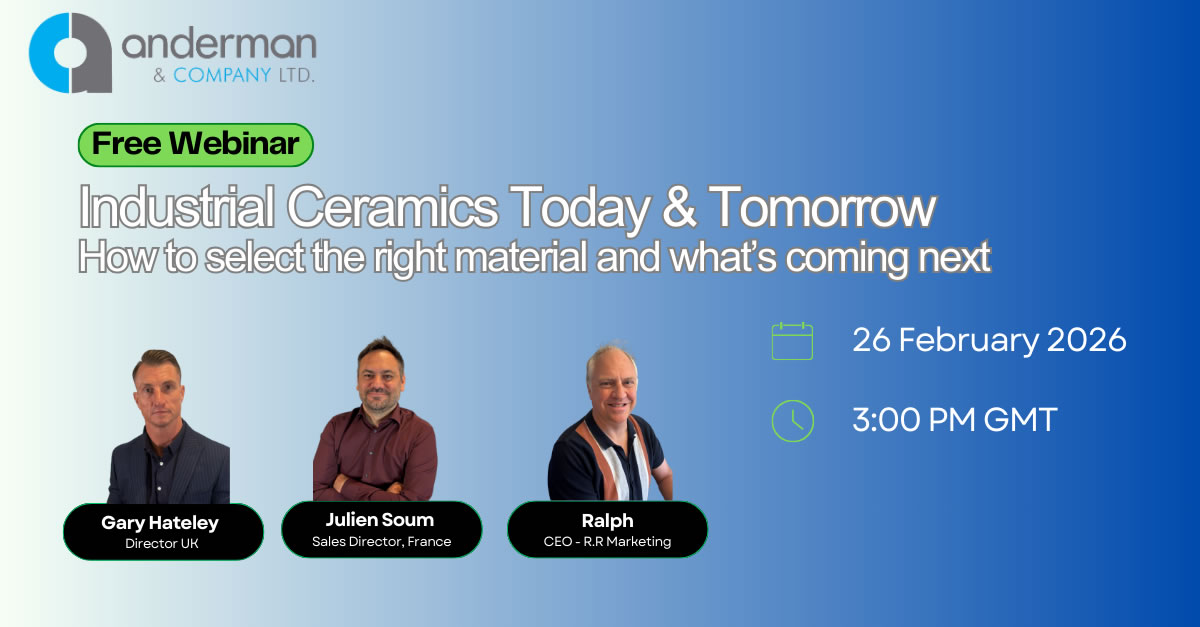 anderman
& COMPANY LTD.

Free Webinar

Industrial Ceramics Today & Tomorrow
How to select the right material and what's coming next

26 February 2026

3:00 PM GMT

Gary Hateley
Director UK

Julien Soum
Sales Director, France

Ralph
CEO - R.R Marketing